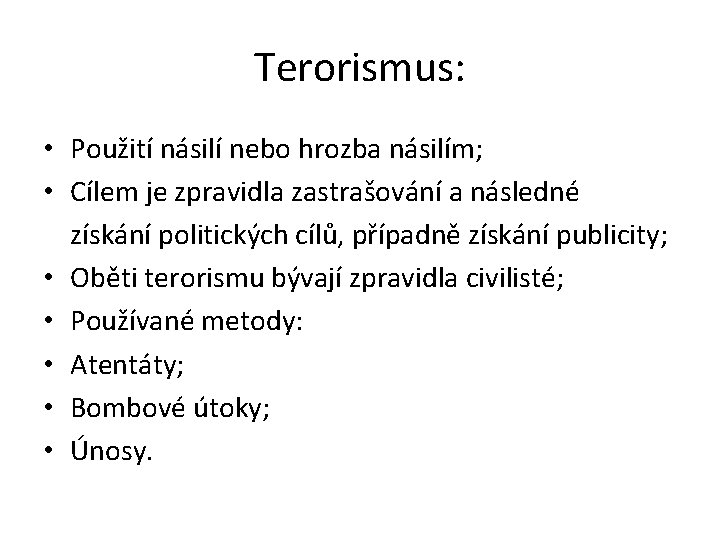 Terorismus:

• Použití násilí nebo hrozba násilím;
• Cílem je zpravidla zastrašování a následné získání politických cílů, případně získání publicity;
• Oběti terorismu bývají zpravidla civilisté;
• Používané metody:
• Atentáty;
• Bombové útoky;
• Únosy.